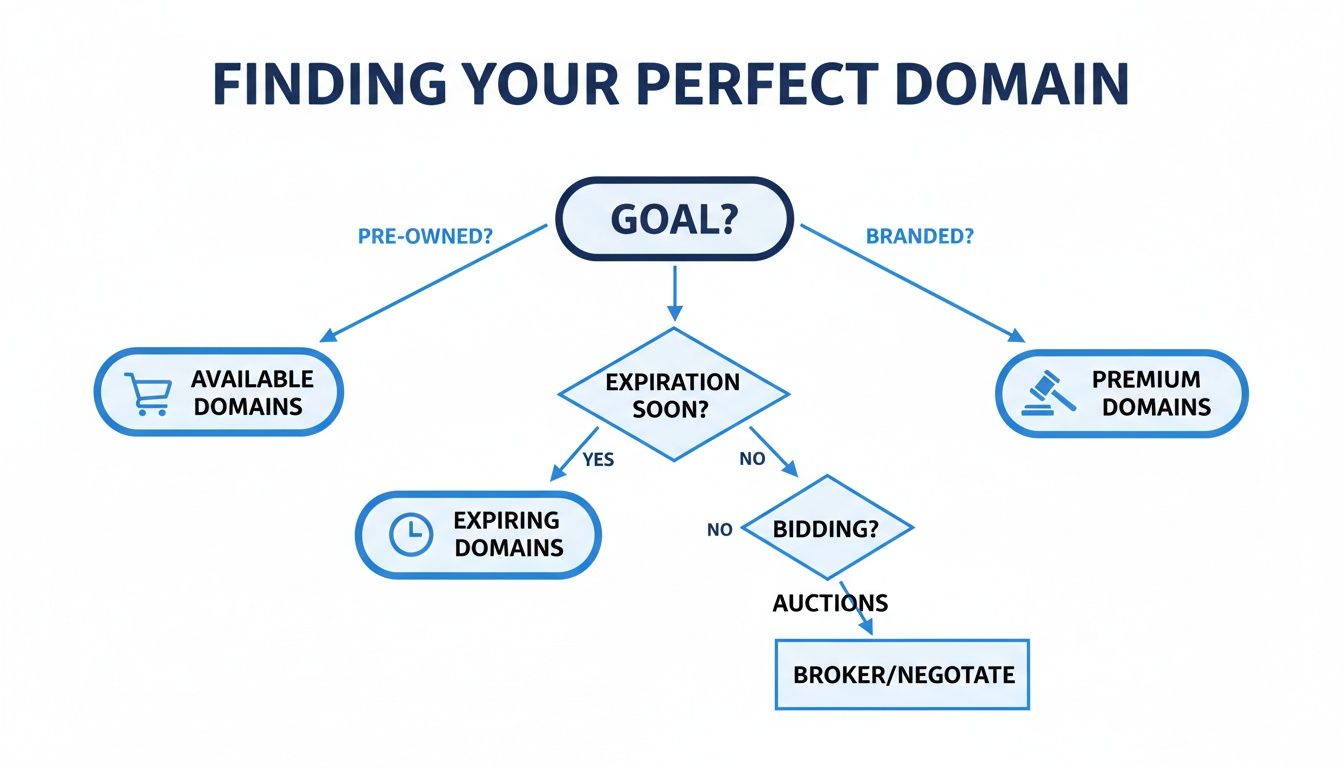 FINDING YOUR PERFECT DOMAIN

GOAL?

PRE-OWNED?

BRANDED?

AVAILABLE DOMAINS

EXPIRATION SOON?

PREMIUM DOMAINS

YES

NO

EXPIRING DOMAINS

NO

BIDDING?

AUCTIONS

BROKER/NEGOTATE